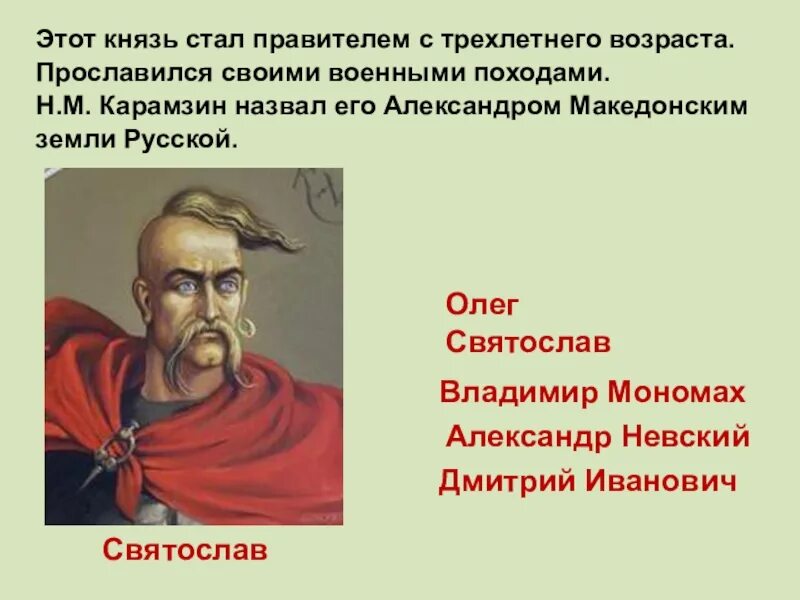 Этот князь стал правителем с трехлетнего возраста. Прославился своими военными походами.
Н.М. Карамзин назвал его Александром Македонским земли Русской.

Олег
Святослав
Владимир Мономах
Александр Невский
Дмитрий Иванович

Святослав